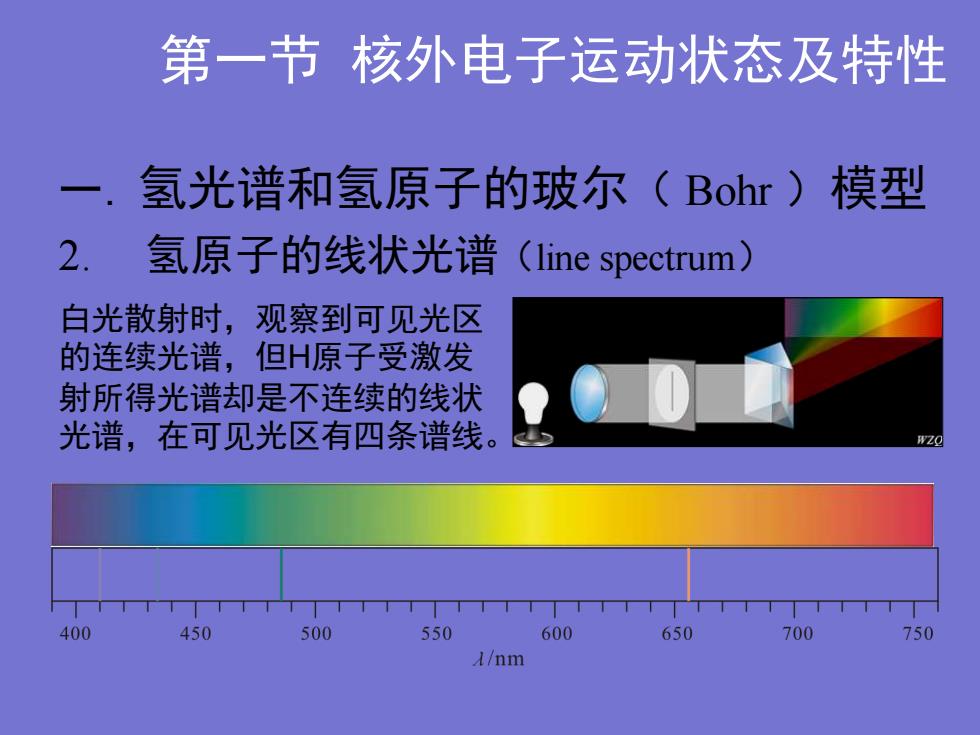 第一节 核外电子运动状态及特性

一. 氢光谱和氢原子的玻尔（Bohr）模型

2. 氢原子的线状光谱（line spectrum）

白光散射时，观察到可见光区的连续光谱，但H原子受激发射所得光谱却是不连续的线状光谱，在可见光区有四条谱线。

WZQ

400 450 500 550 600 650 700 750

$\lambda$/nm